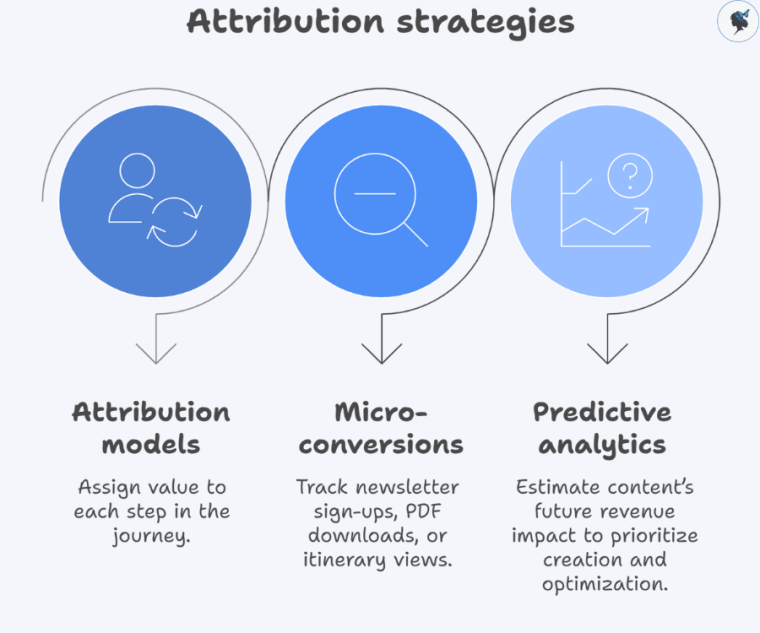 Attribution strategies

Attribution models

Assign value to each step in the journey.

Micro-conversions

Track newsletter sign-ups, PDF downloads, or itinerary views.

Predictive analytics

Estimate content's future revenue impact to prioritize creation and optimization.